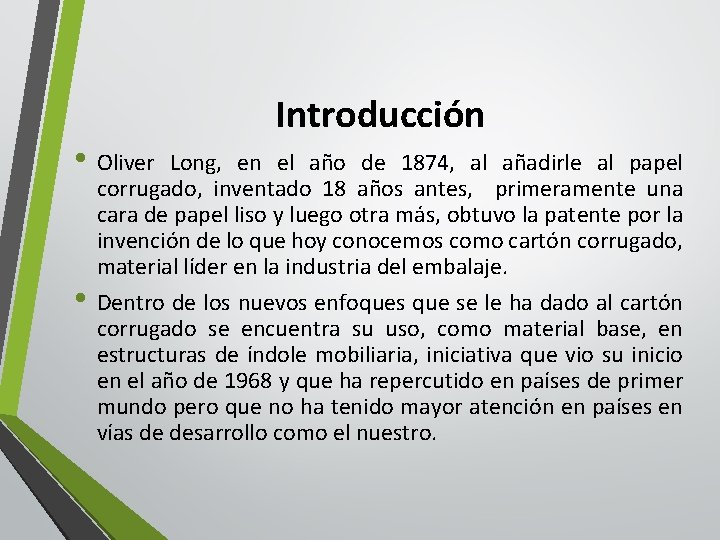 Introducción

• Oliver Long, en el año de 1874, al añadirle al papel corrugado, inventado 18 años antes, primeramente una cara de papel liso y luego otra más, obtuvo la patente por la invención de lo que hoy conocemos como cartón corrugado, material líder en la industria del embalaje.

• Dentro de los nuevos enfoques que se le ha dado al cartón corrugado se encuentra su uso, como material base, en estructuras de índole mobiliaria, iniciativa que vio su inicio en el año de 1968 y que ha repercutido en países de primer mundo pero que no ha tenido mayor atención en países en vías de desarrollo como el nuestro.